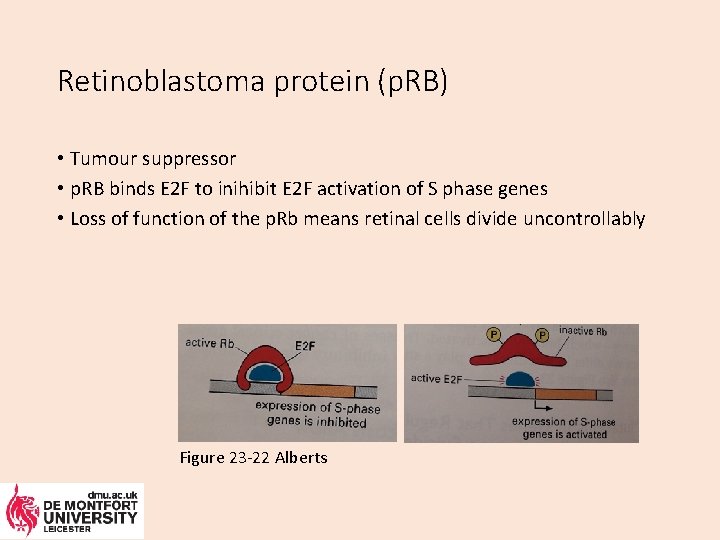 Retinoblastoma protein (pRB)

• Tumour suppressor
• pRB binds E2F to inihibit E2F activation of S phase genes
• Loss of function of the pRb means retinal cells divide uncontrollably

active Rb
E2F
expression of S-phase genes is inhibited

P
P
inactive Rb
active E2F
expression of S-phase genes is activated

Figure 23-22 Alberts

dmu.ac.uk
DE MONTFORT UNIVERSITY
LEICESTER